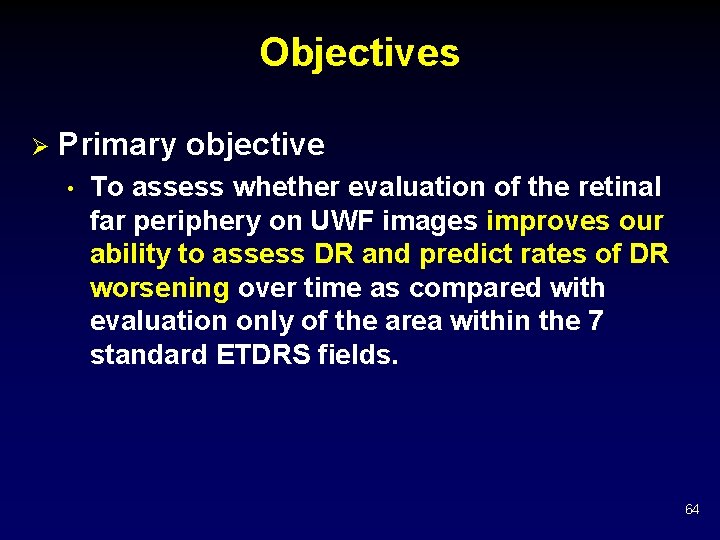 Objectives

➢ Primary objective

• To assess whether evaluation of the retinal far periphery on UWF images improves our ability to assess DR and predict rates of DR worsening over time as compared with evaluation only of the area within the 7 standard ETDRS fields.

64